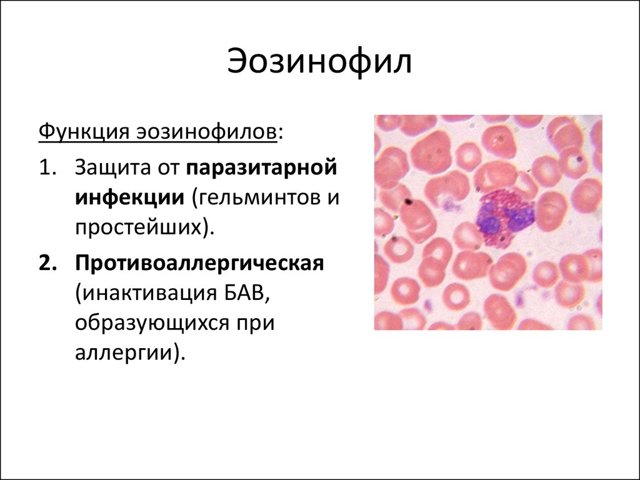 Эозинофил

Функция эозинофилов:

1. Защита от паразитарной инфекции (гельминтов и простейших).

2. Противоаллергическая (инактивация БАВ, образующихся при аллергии).